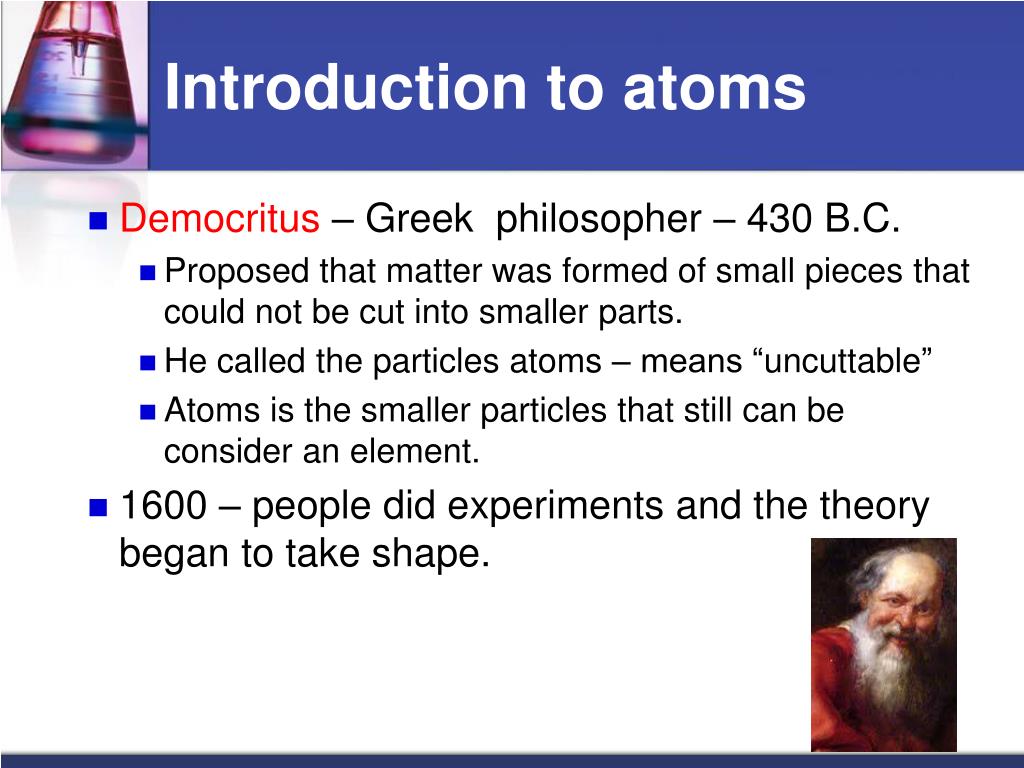 Introduction to atoms

Democritus – Greek philosopher – 430 B.C.

Proposed that matter was formed of small pieces that could not be cut into smaller parts.

He called the particles atoms – means “uncuttable”

Atoms is the smaller particles that still can be consider an element.

1600 – people did experiments and the theory began to take shape.